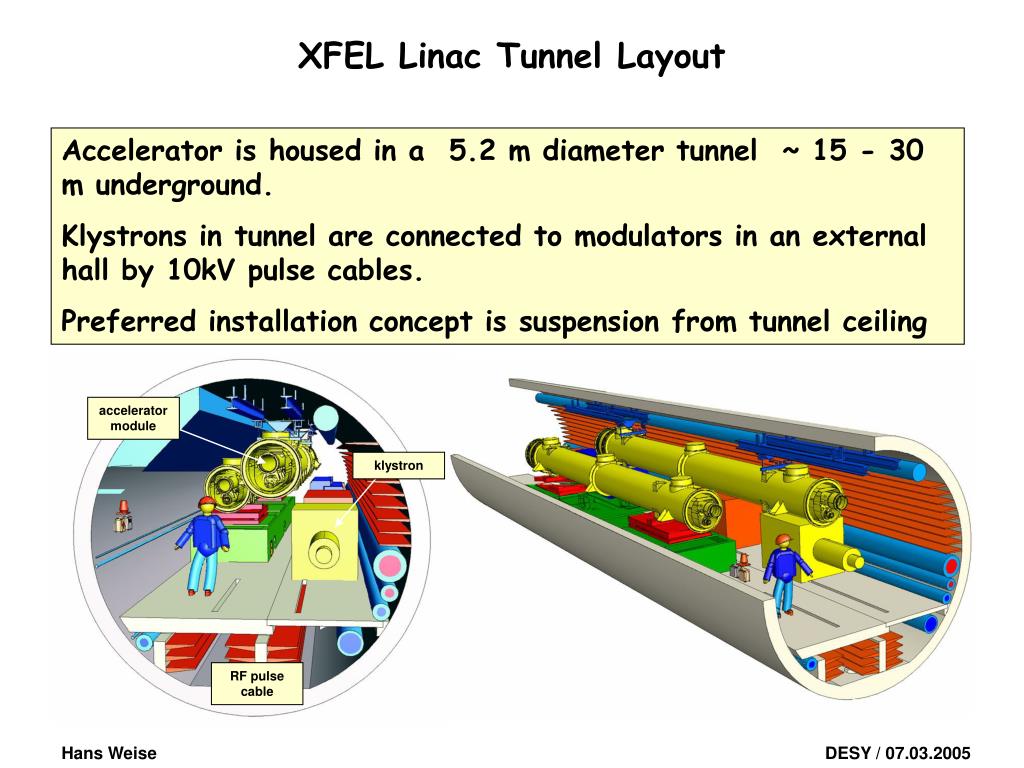 XFEL Linac Tunnel Layout

Accelerator is housed in a 5.2 m diameter tunnel ~ 15 - 30 m underground.

Klystrons in tunnel are connected to modulators in an external hall by 10kV pulse cables.

Preferred installation concept is suspension from tunnel ceiling

accelerator module

klystron

RF pulse cable

Hans Weise

DESY / 07.03.2005